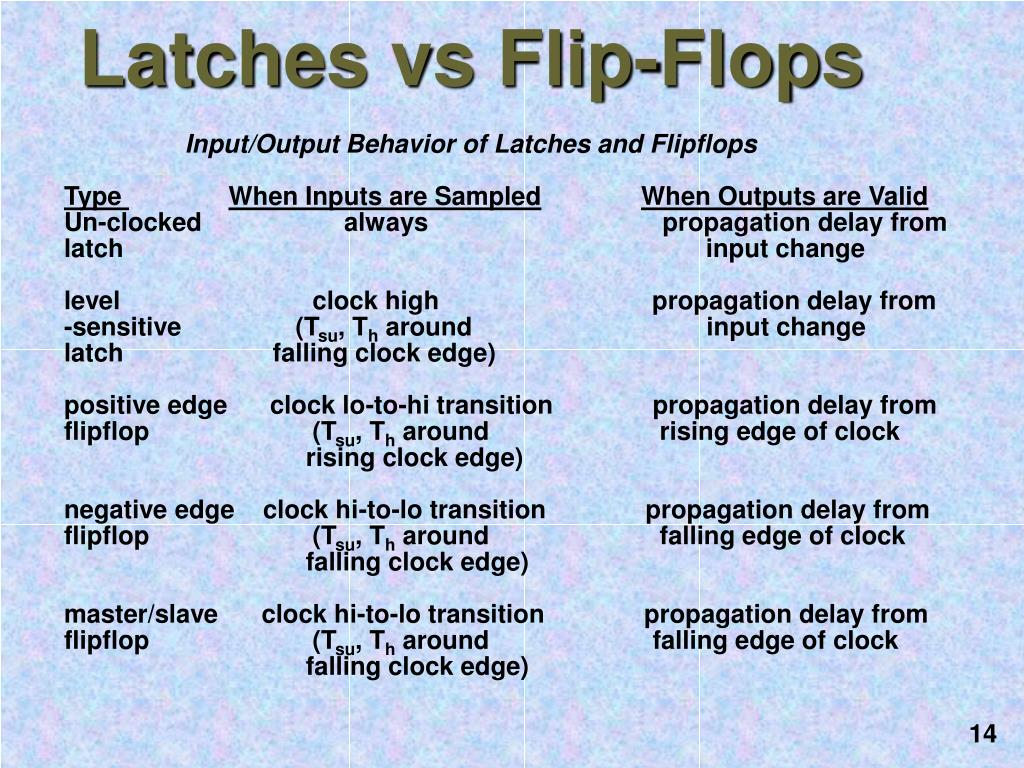 Latches vs Flip-Flops

Input/Output Behavior of Latches and Flipflops

| Type | When Inputs are Sampled | When Outputs are Valid |
|---|---|---|
| Un-clocked latch | always | propagation delay from input change |
| level -sensitive latch | clock high ($T_{su}$, $T_h$ around falling clock edge) | propagation delay from input change |
| positive edge flipflop | clock lo-to-hi transition ($T_{su}$, $T_h$ around rising clock edge) | propagation delay from rising edge of clock |
| negative edge flipflop | clock hi-to-lo transition ($T_{su}$, $T_h$ around falling clock edge) | propagation delay from falling edge of clock |
| master/slave flipflop | clock hi-to-lo transition ($T_{su}$, $T_h$ around falling clock edge) | propagation delay from falling edge of clock |

14